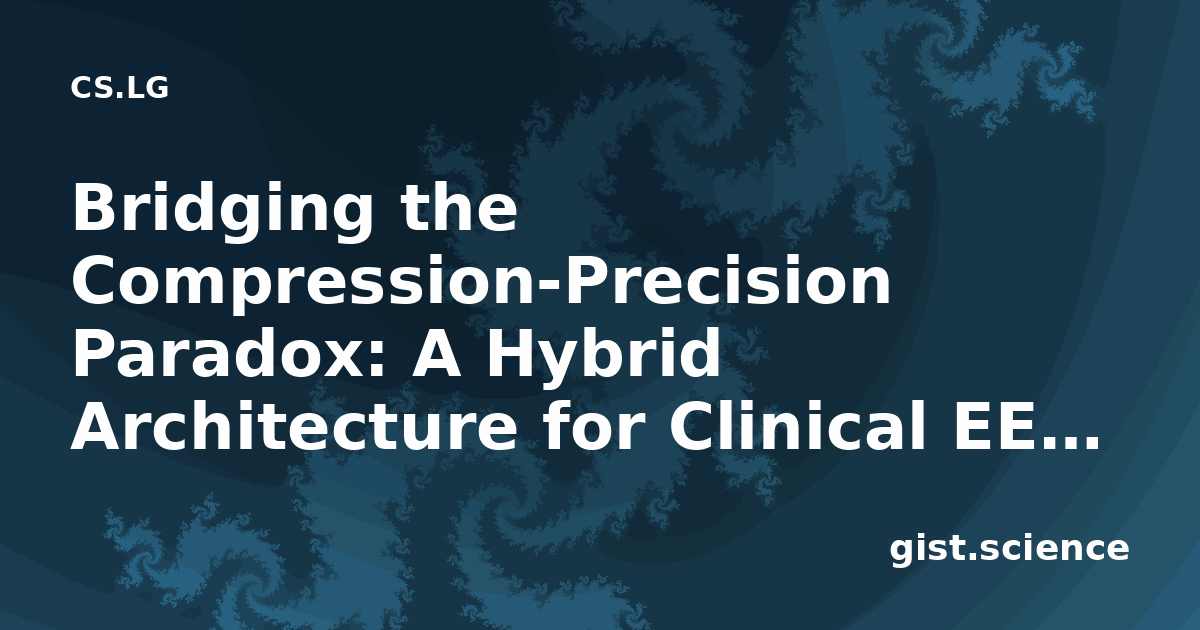 CS.LG

Bridging the Compression-Precision Paradox: A Hybrid Architecture for Clinical EE...

gist.science